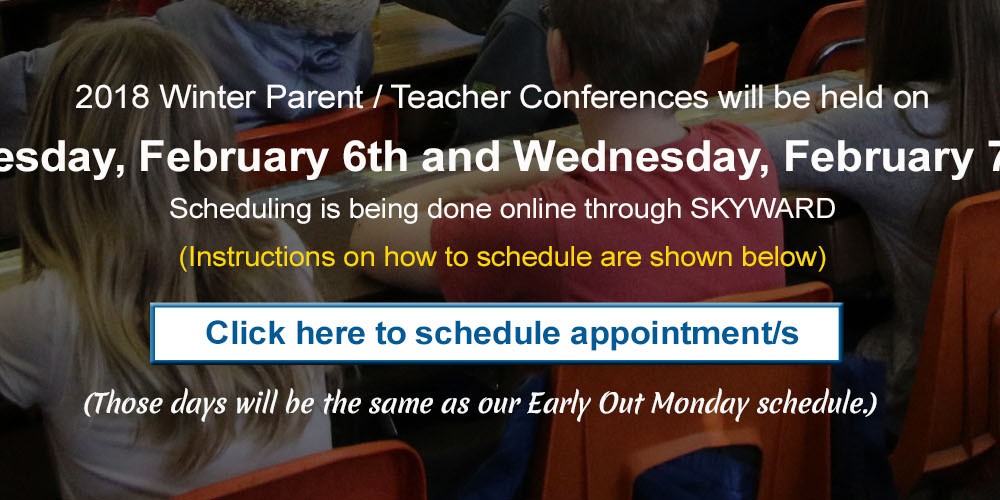 2018 Winter Parent / Teacher Conferences will be held on

esday, February 6th and Wednesday, February 7

Scheduling is being done online through SKYWARD

(Instructions on how to schedule are shown below)

Click here to schedule appointment/s

(Those days will be the same as our Early Out Monday schedule.)